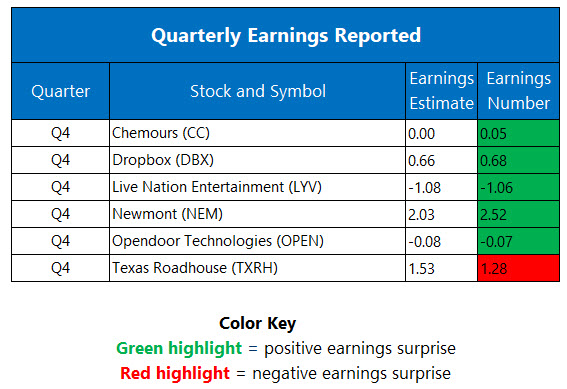 Quarterly Earnings Reported

| Quarter | Stock and Symbol | Earnings Estimate | Earnings Number |
|---|---|---|---|
| Q4 | Chemours (CC) | 0.00 | 0.05 |
| Q4 | Dropbox (DBX) | 0.66 | 0.68 |
| Q4 | Live Nation Entertainment (LYV) | -1.08 | -1.06 |
| Q4 | Newmont (NEM) | 2.03 | 2.52 |
| Q4 | Opendoor Technologies (OPEN) | -0.08 | -0.07 |
| Q4 | Texas Roadhouse (TXRH) | 1.53 | 1.28 |

Color Key
Green highlight = positive earnings surprise
Red highlight = negative earnings surprise